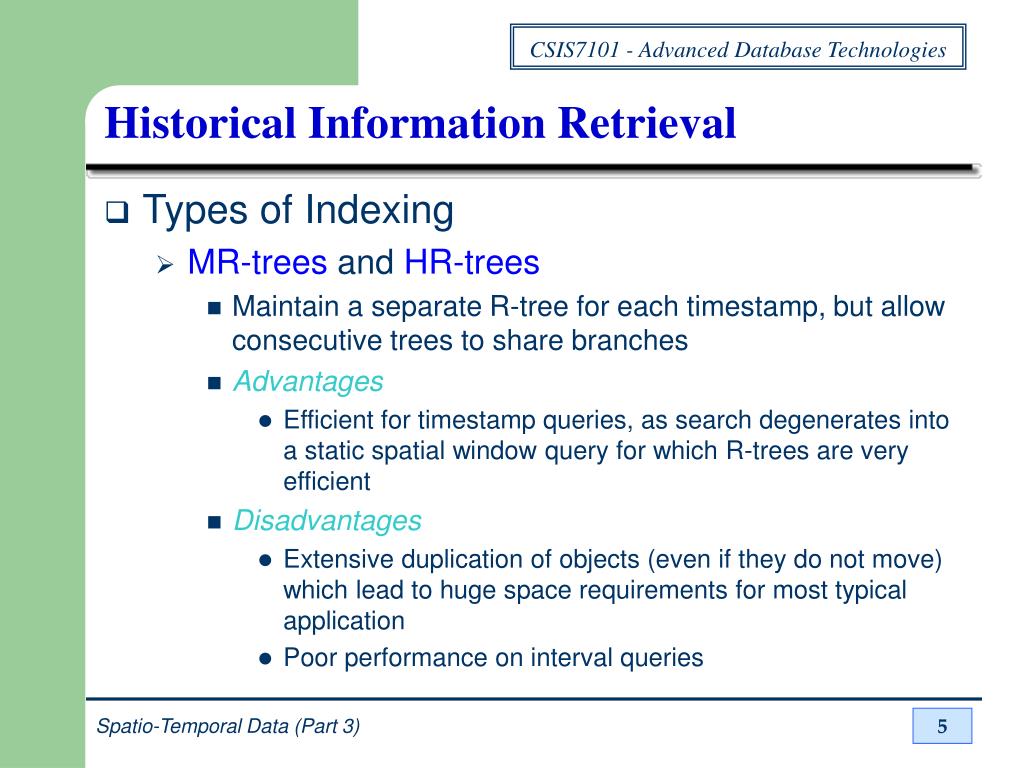 CSIS7101 - Advanced Database Technologies

Historical Information Retrieval

❑ Types of Indexing

➢ MR-trees and HR-trees

■ Maintain a separate R-tree for each timestamp, but allow consecutive trees to share branches

■ Advantages

● Efficient for timestamp queries, as search degenerates into a static spatial window query for which R-trees are very efficient

■ Disadvantages

● Extensive duplication of objects (even if they do not move) which lead to huge space requirements for most typical application

● Poor performance on interval queries

Spatio-Temporal Data (Part 3)

5